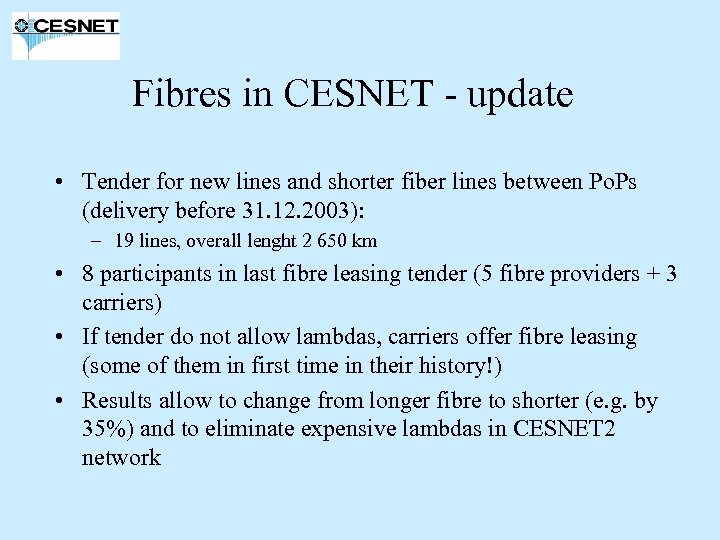 CESNET

Fibres in CESNET - update

• Tender for new lines and shorter fiber lines between PoPs (delivery before 31.12.2003):
– 19 lines, overall lenght 2 650 km
• 8 participants in last fibre leasing tender (5 fibre providers + 3 carriers)
• If tender do not allow lambdas, carriers offer fibre leasing (some of them in first time in their history!)
• Results allow to change from longer fibre to shorter (e.g. by 35%) and to eliminate expensive lambdas in CESNET2 network